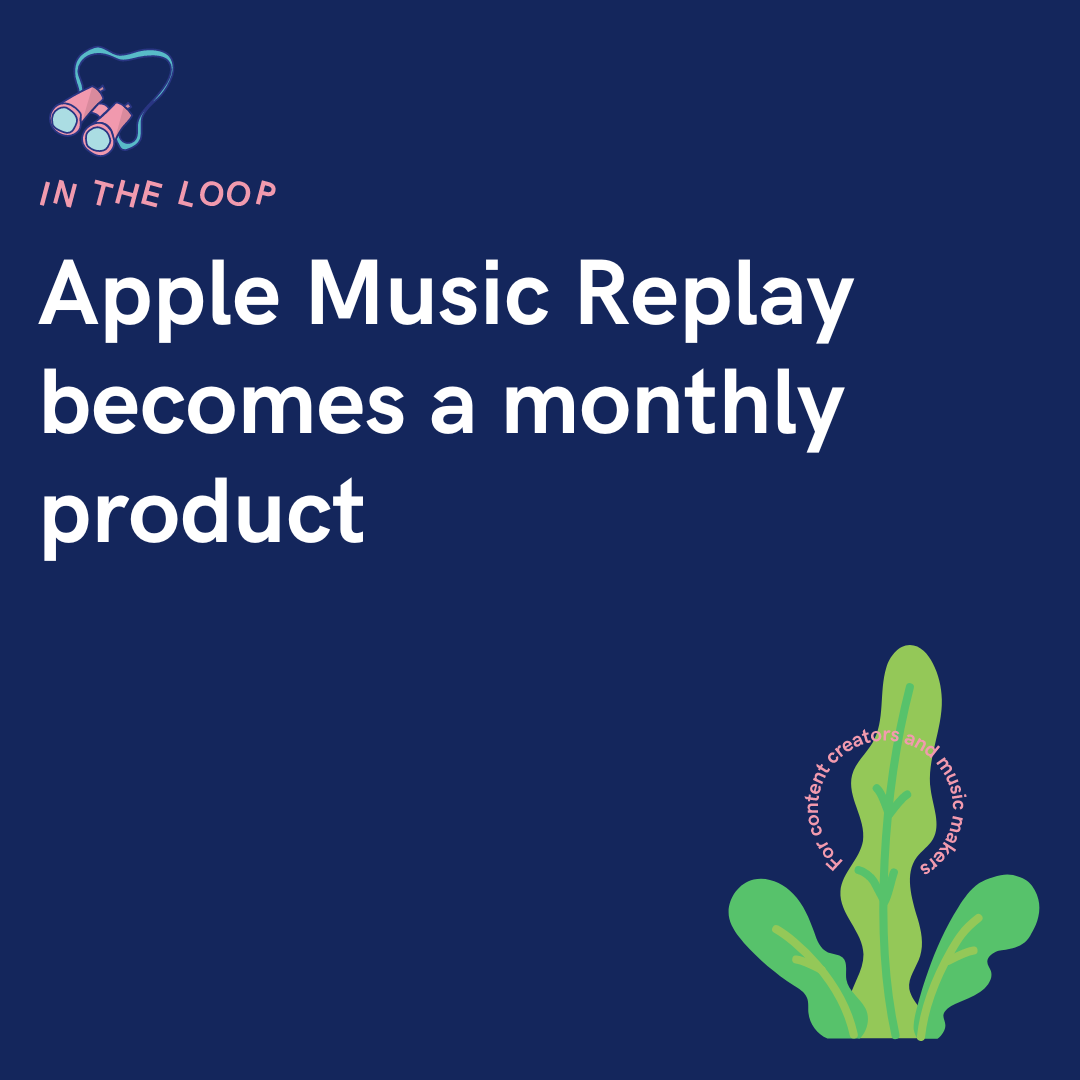 IN THE LOOP

Apple Music Replay becomes a monthly product

For content creators and music makers